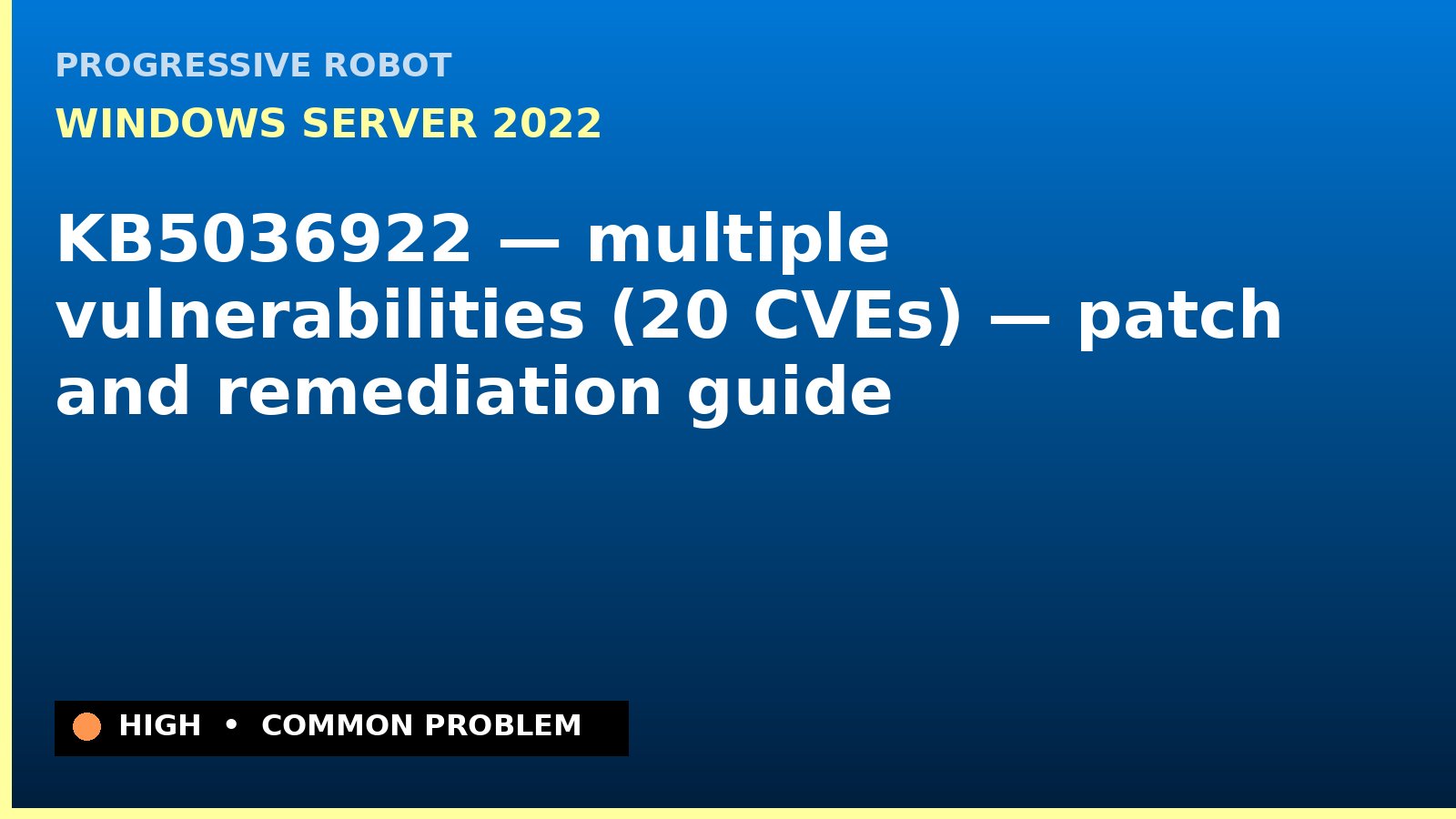 PROGRESSIVE ROBOT

WINDOWS SERVER 2022

KB5036922 — multiple vulnerabilities (20 CVEs) — patch and remediation guide

HIGH • COMMON PROBLEM